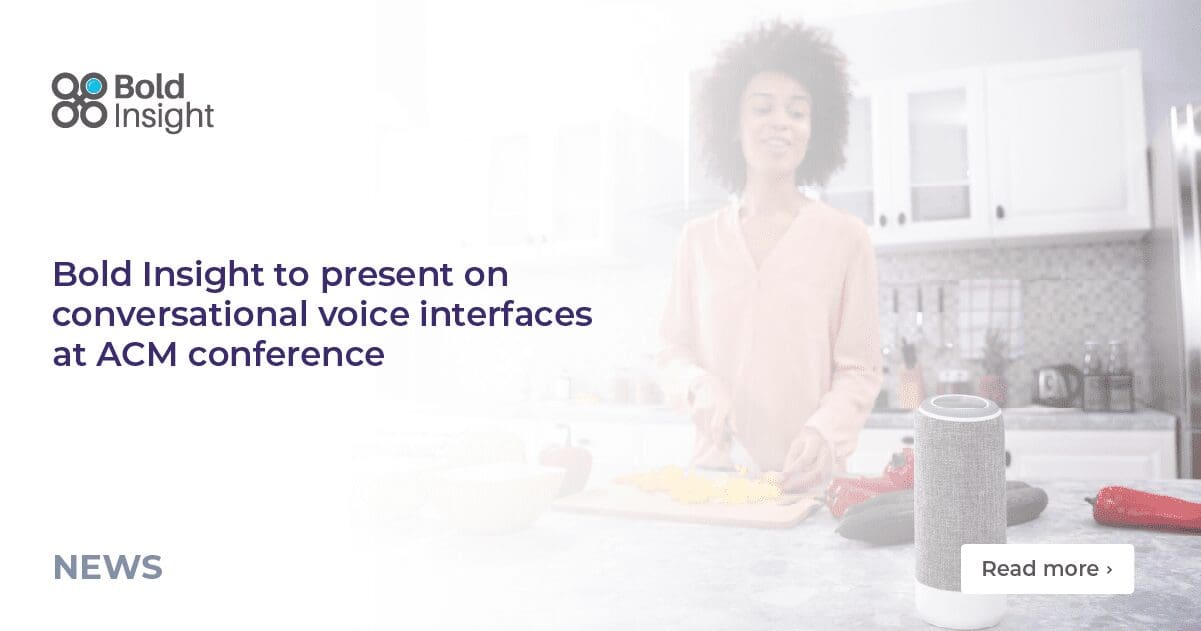 Bold Insight

Bold Insight to present on conversational voice interfaces at ACM conference

NEWS

Read more ›